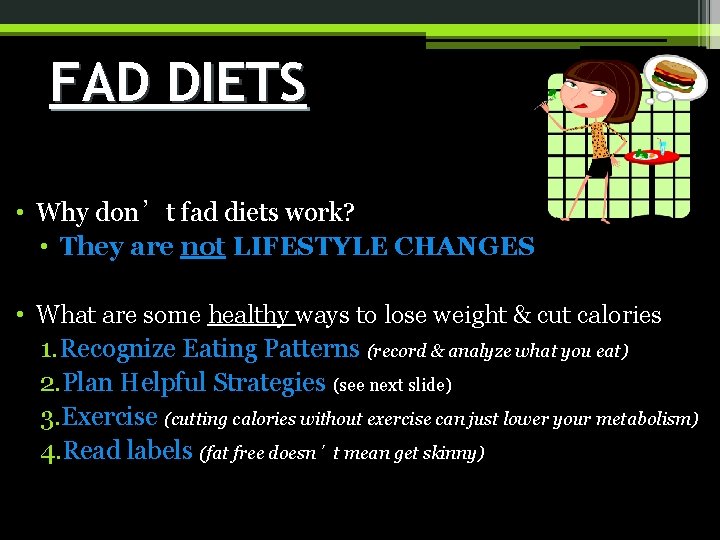 FAD DIETS

• Why don’t fad diets work?
  • They are not LIFESTYLE CHANGES

• What are some healthy ways to lose weight & cut calories
1. Recognize Eating Patterns (record & analyze what you eat)
2. Plan Helpful Strategies (see next slide)
3. Exercise (cutting calories without exercise can just lower your metabolism)
4. Read labels (fat free doesn’t mean get skinny)